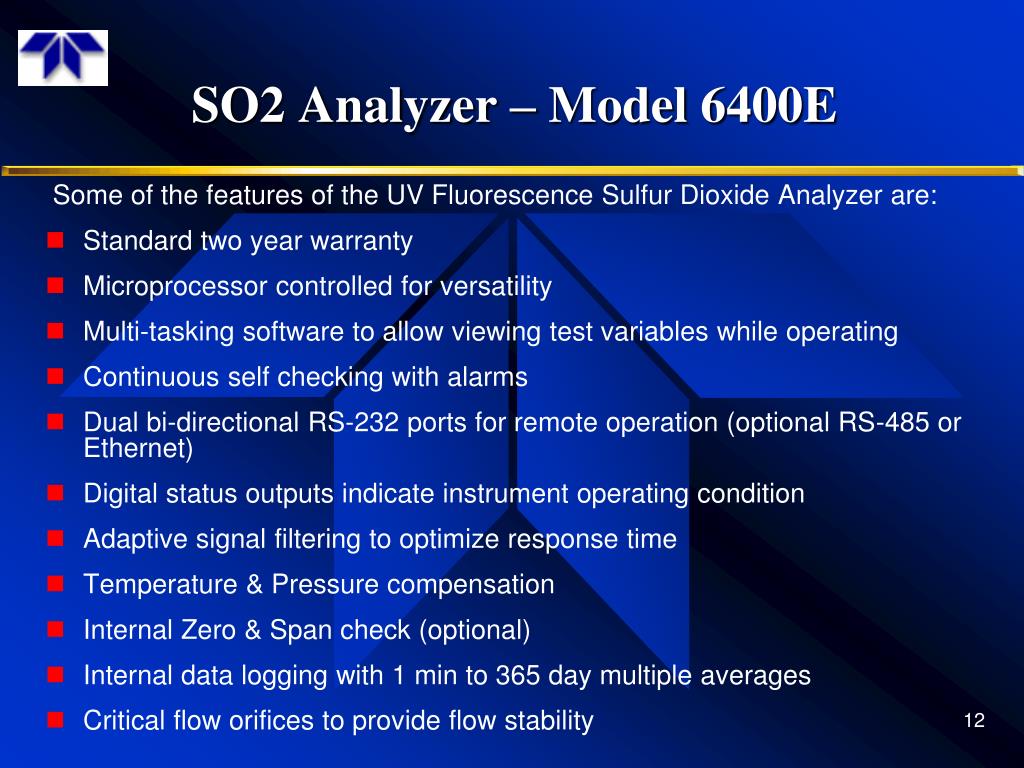 SO2 Analyzer – Model 6400E

Some of the features of the UV Fluorescence Sulfur Dioxide Analyzer are:

- Standard two year warranty
- Microprocessor controlled for versatility
- Multi-tasking software to allow viewing test variables while operating
- Continuous self checking with alarms
- Dual bi-directional RS-232 ports for remote operation (optional RS-485 or Ethernet)
- Digital status outputs indicate instrument operating condition
- Adaptive signal filtering to optimize response time
- Temperature & Pressure compensation
- Internal Zero & Span check (optional)
- Internal data logging with 1 min to 365 day multiple averages
- Critical flow orifices to provide flow stability

12